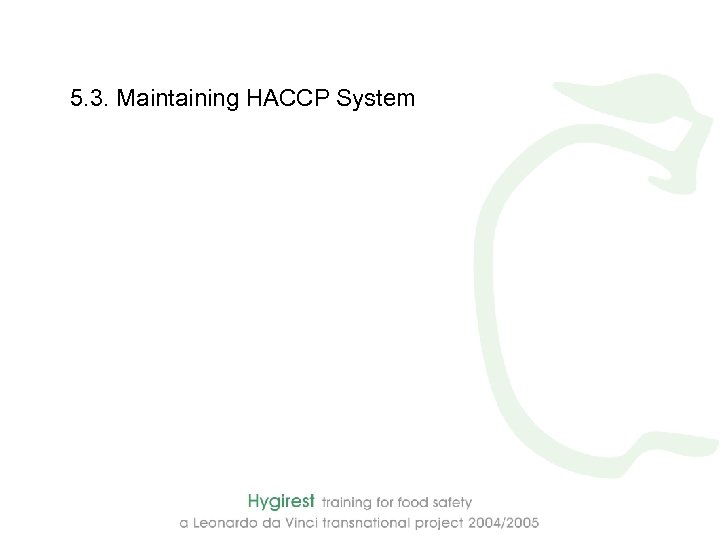 5.3. Maintaining HACCP System

Hygirest training for food safety
a Leonardo da Vinci transnational project 2004/2005